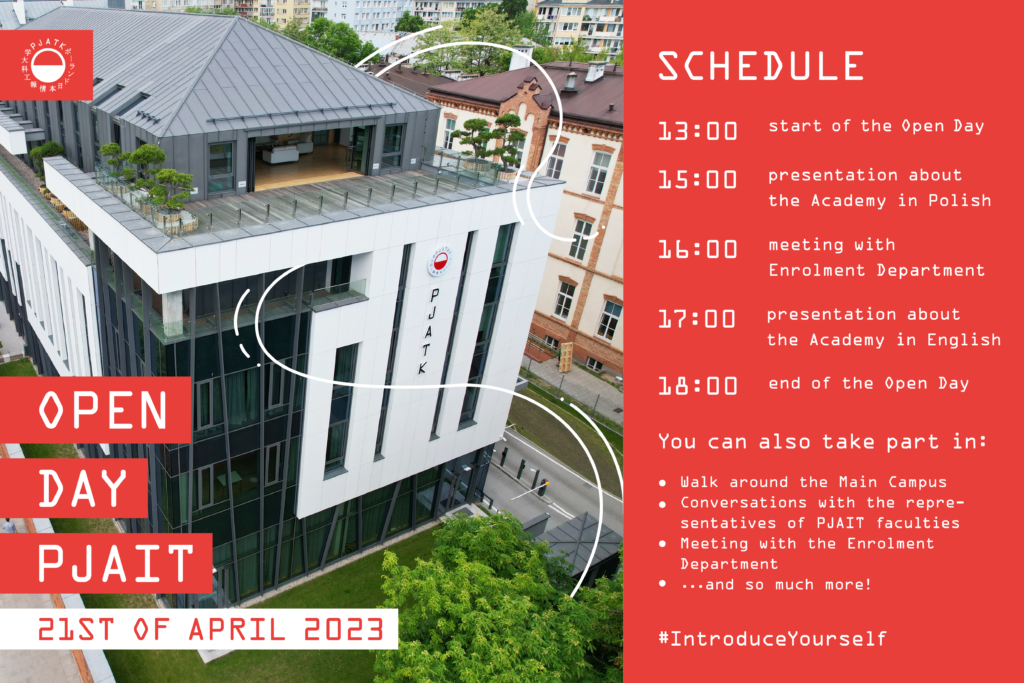 PJATK

PJATK

OPEN

DAY

PJAIT

21ST OF APRIL 2023

SCHEDULE

13:00 start of the Open Day

15:00 presentation about the Academy in Polish

16:00 meeting with Enrolment Department

17:00 presentation about the Academy in English

18:00 end of the Open Day

You can also take part in:

• Walk around the Main Campus
• Conversations with the representatives of PJAIT faculties
• Meeting with the Enrolment Department
• ...and so much more!

#IntroduceYourself